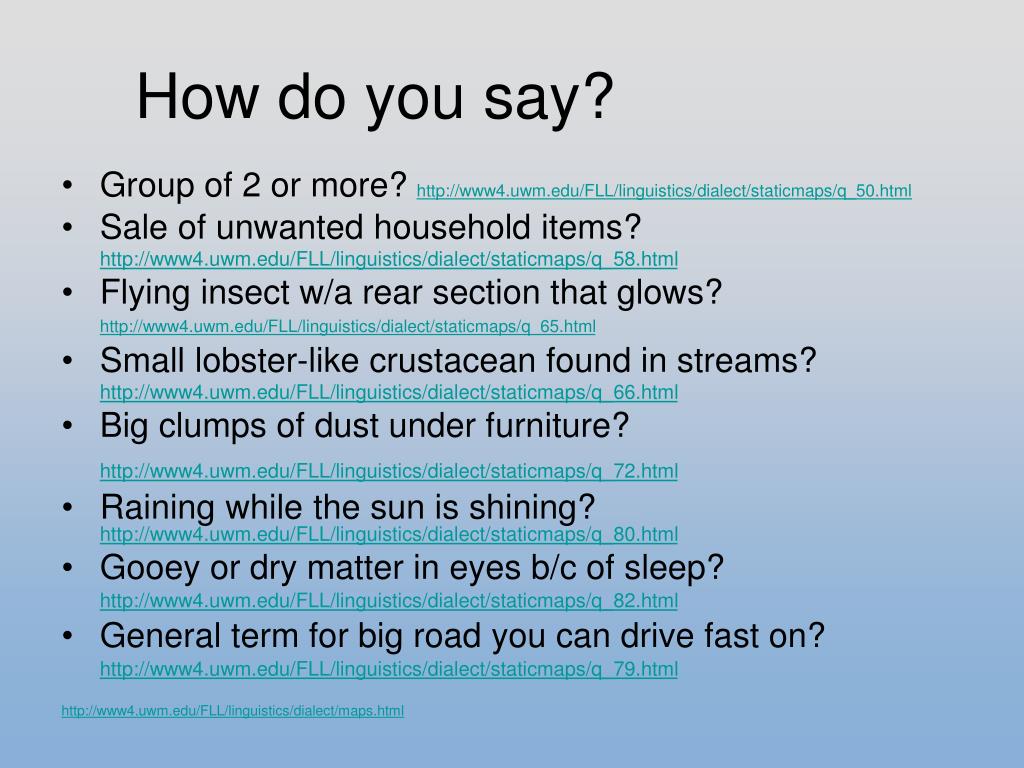 How do you say?

• Group of 2 or more? http://www4.uwm.edu/FLL/linguistics/dialect/staticmaps/q_50.html
• Sale of unwanted household items? http://www4.uwm.edu/FLL/linguistics/dialect/staticmaps/q_58.html
• Flying insect w/a rear section that glows? http://www4.uwm.edu/FLL/linguistics/dialect/staticmaps/q_65.html
• Small lobster-like crustacean found in streams? http://www4.uwm.edu/FLL/linguistics/dialect/staticmaps/q_66.html
• Big clumps of dust under furniture? http://www4.uwm.edu/FLL/linguistics/dialect/staticmaps/q_72.html
• Raining while the sun is shining? http://www4.uwm.edu/FLL/linguistics/dialect/staticmaps/q_80.html
• Gooey or dry matter in eyes b/c of sleep? http://www4.uwm.edu/FLL/linguistics/dialect/staticmaps/q_82.html
• General term for big road you can drive fast on? http://www4.uwm.edu/FLL/linguistics/dialect/staticmaps/q_79.html

http://www4.uwm.edu/FLL/linguistics/dialect/maps.html